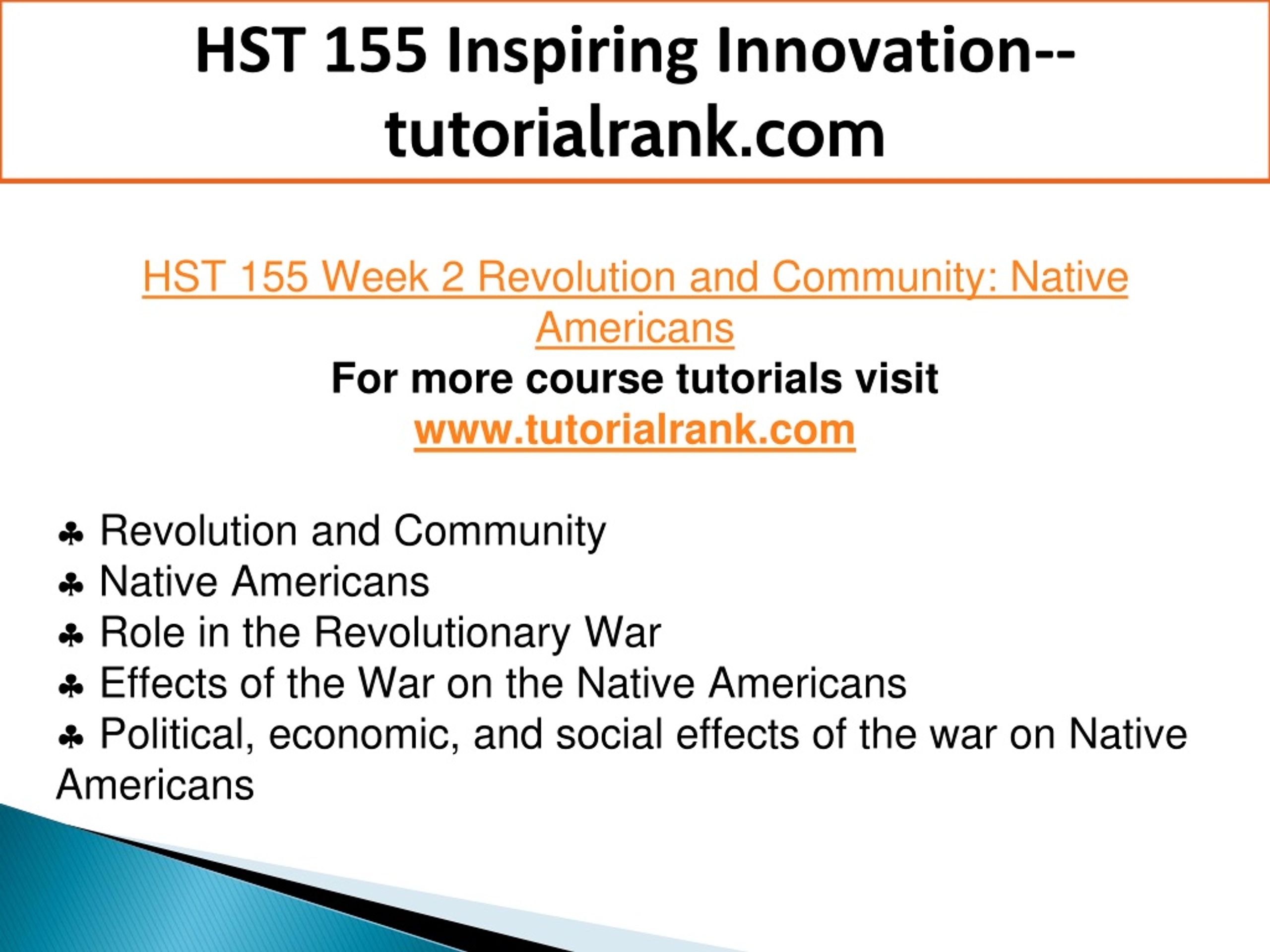 HST 155 Inspiring Innovation--tutorialrank.com

HST 155 Week 2 Revolution and Community: Native Americans
For more course tutorials visit
www.tutorialrank.com

♣ Revolution and Community
♣ Native Americans
♣ Role in the Revolutionary War
♣ Effects of the War on the Native Americans
♣ Political, economic, and social effects of the war on Native Americans